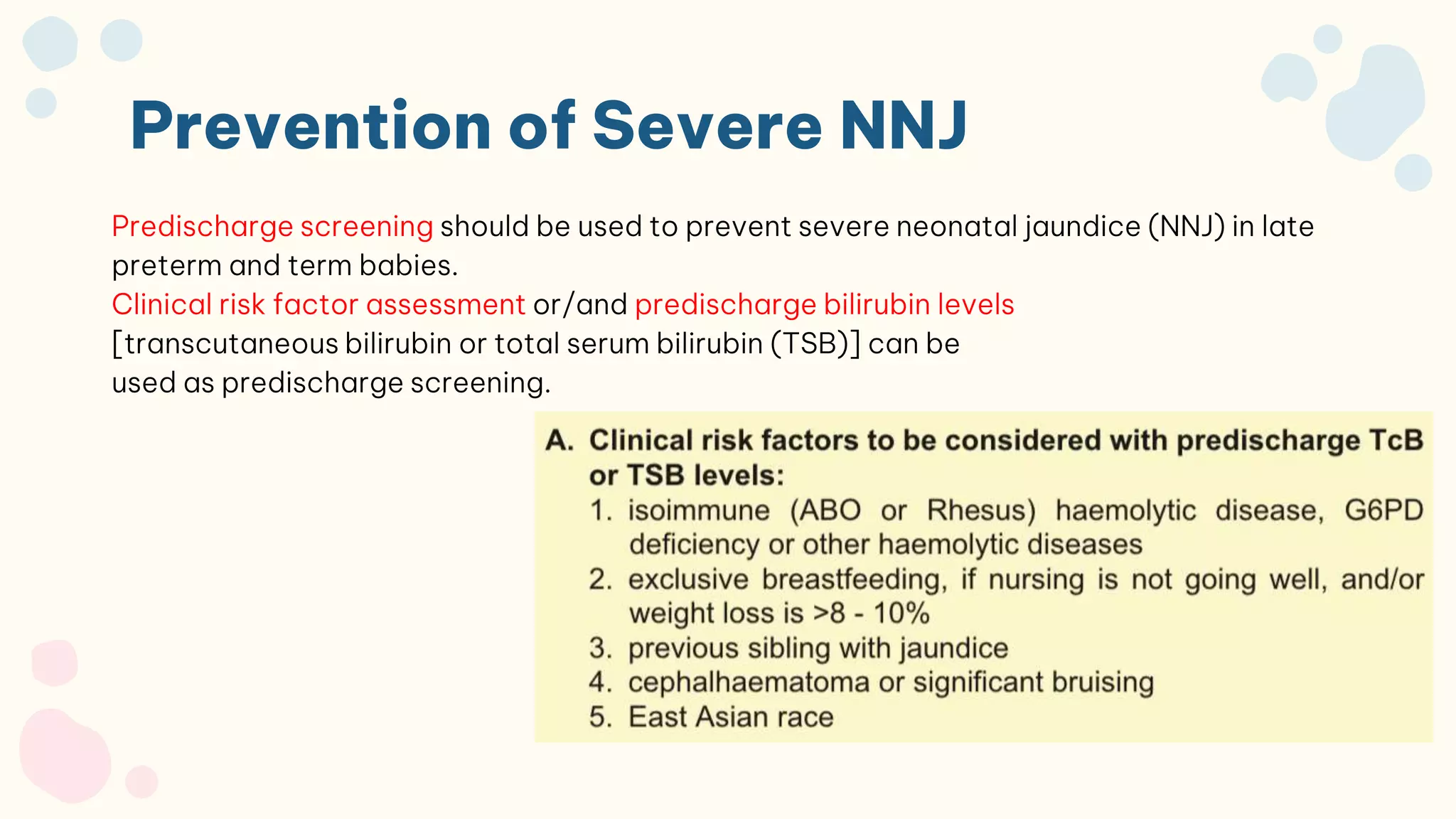 Prevention of Severe NNJ

Predischarge screening should be used to prevent severe neonatal jaundice (NNJ) in late preterm and term babies.
Clinical risk factor assessment or/and predischarge bilirubin levels [transcutaneous bilirubin or total serum bilirubin (TSB)] can be used as predischarge screening.

A. Clinical risk factors to be considered with predischarge TcB or TSB levels:
1. isoimmune (ABO or Rhesus) haemolytic disease, G6PD deficiency or other haemolytic diseases
2. exclusive breastfeeding, if nursing is not going well, and/or weight loss is >8 - 10%
3. previous sibling with jaundice
4. cephalhaematoma or significant bruising
5. East Asian race